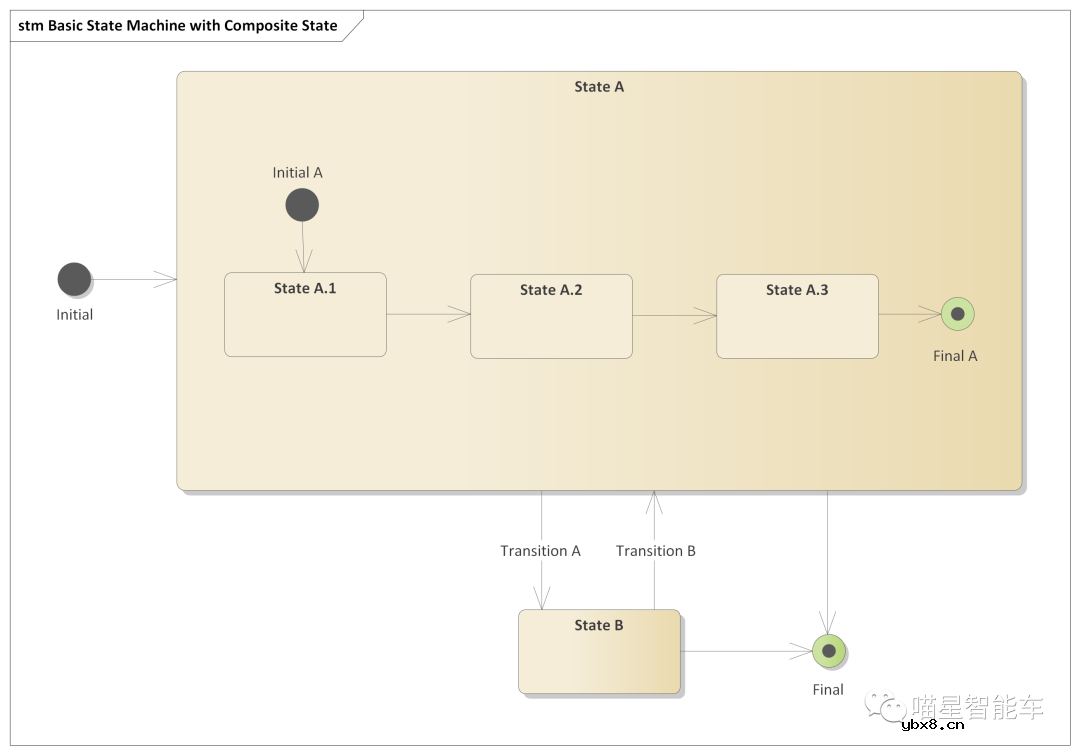 stm Basic State Machine with Composite State

State A

Initial A

Initial

State A.1

State A.2

State A.3

Final A

Transition A

Transition B

State B

Final

喵星智能车

ybx8.cn